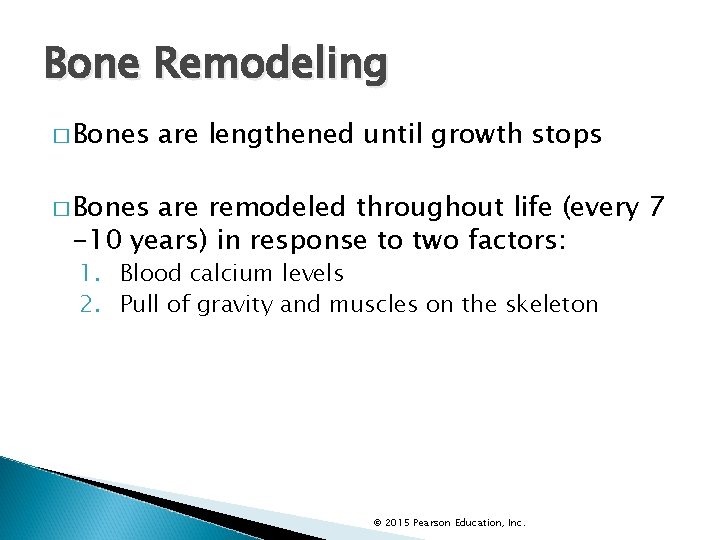 Bone Remodeling

□ Bones are lengthened until growth stops

□ Bones are remodeled throughout life (every 7 -10 years) in response to two factors:
1. Blood calcium levels
2. Pull of gravity and muscles on the skeleton

© 2015 Pearson Education, Inc.